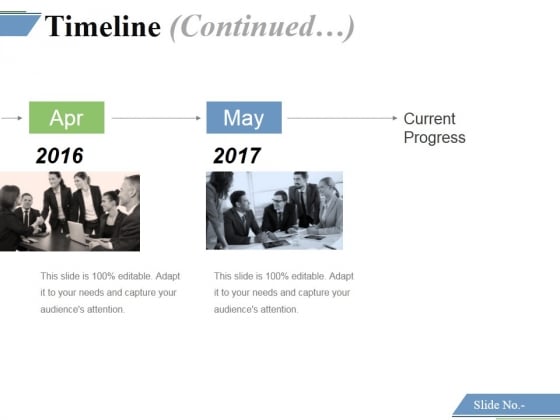 Timeline (Continued…)

Apr

2016

This slide is 100% editable. Adapt it to your needs and capture your audience's attention.

May

2017

This slide is 100% editable. Adapt it to your needs and capture your audience's attention.

Current Progress

Slide No.-